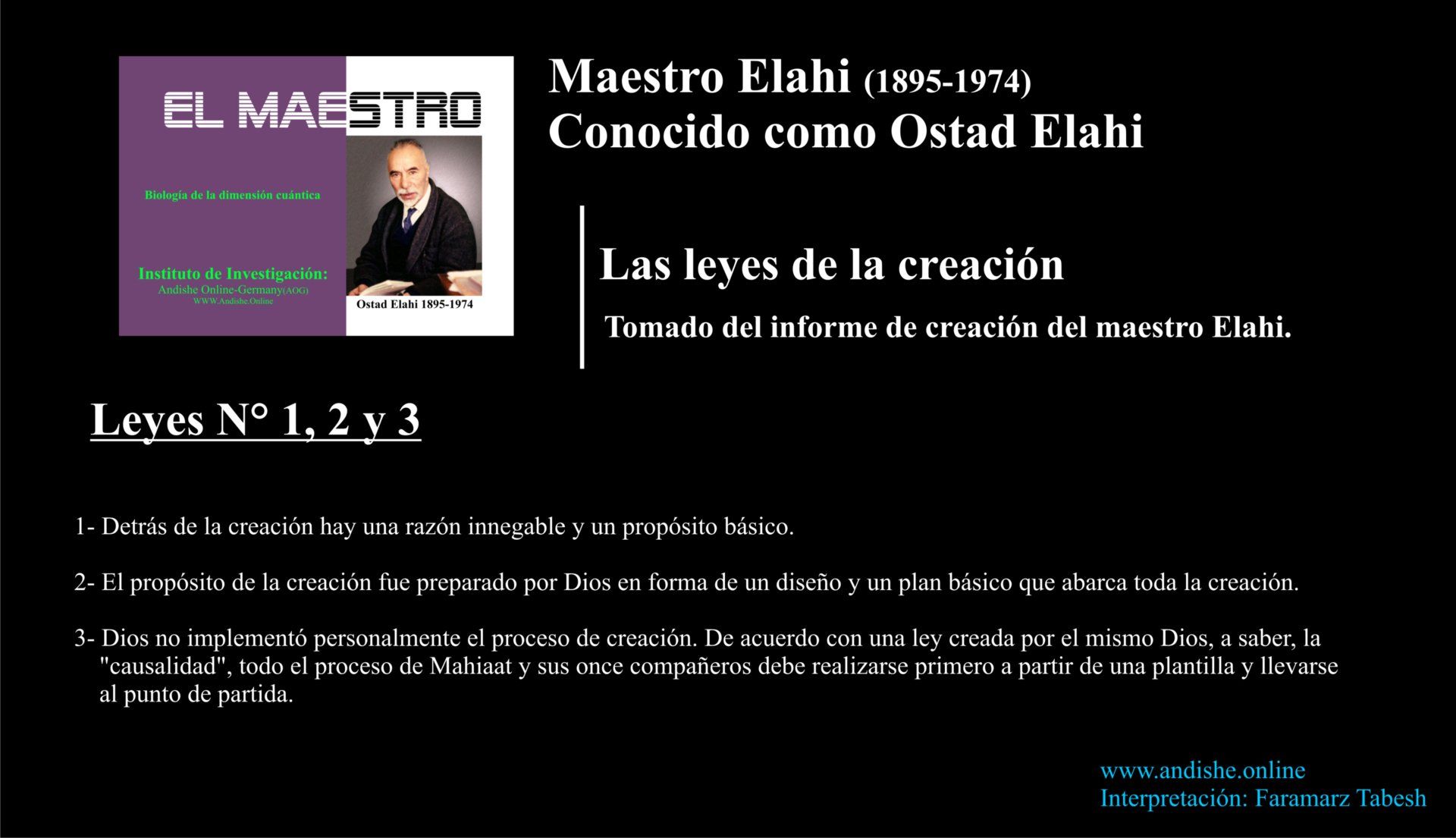 EL MAESTRO

Biología de la dimensión cuántica

Instituto de Investigación:
Andishe Online-Germany(AOG)
WWW.Andishe.Online

Ostad Elahi 1895-1974

Maestro Elahi (1895-1974)
Conocido como Ostad Elahi

Las leyes de la creación

Tomado del informe de creación del maestro Elahi.

Leyes N° 1, 2 y 3

1- Detrás de la creación hay una razón innegable y un propósito básico.

2- El propósito de la creación fue preparado por Dios en forma de un diseño y un plan básico que abarca toda la creación.

3- Dios no implementó personalmente el proceso de creación. De acuerdo con una ley creada por el mismo Dios, a saber, la "causalidad", todo el proceso de Mahiaat y sus once compañeros debe realizarse primero a partir de una plantilla y llevarse al punto de partida.

www.andishe.online
Interpretación: Faramarz Tabesh